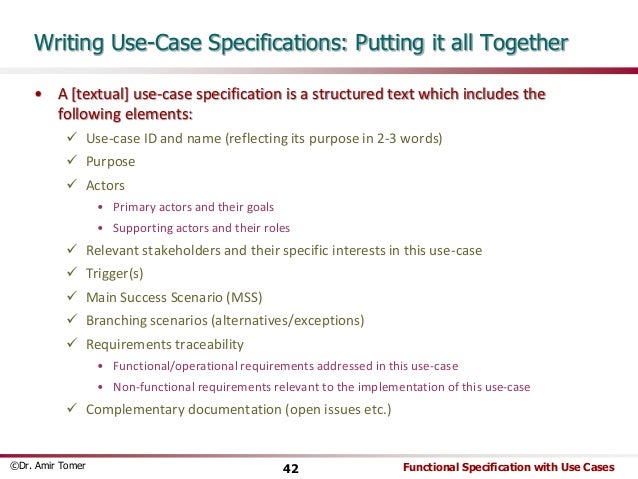 Writing Use-Case Specifications: Putting it all Together

• A [textual] use-case specification is a structured text which includes the following elements:

✓ Use-case ID and name (reflecting its purpose in 2-3 words)

✓ Purpose

✓ Actors

• Primary actors and their goals

• Supporting actors and their roles

✓ Relevant stakeholders and their specific interests in this use-case

✓ Trigger(s)

✓ Main Success Scenario (MSS)

✓ Branching scenarios (alternatives/exceptions)

✓ Requirements traceability

• Functional/operational requirements addressed in this use-case

• Non-functional requirements relevant to the implementation of this use-case

✓ Complementary documentation (open issues etc.)

©Dr. Amir Tomer

42

Functional Specification with Use Cases